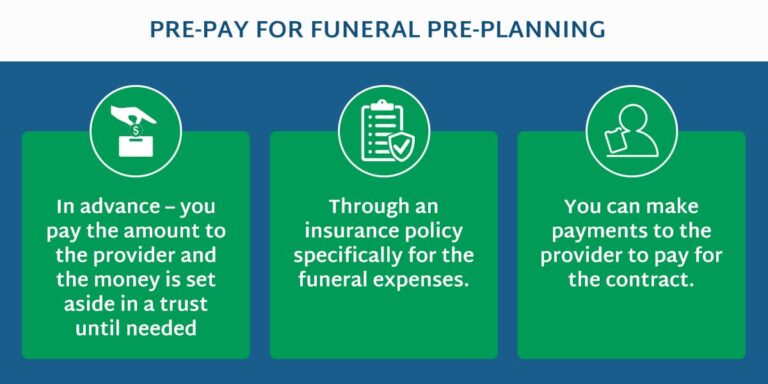 PRE-PAY FOR FUNERAL PRE-PLANNING

$

In advance – you pay the amount to the provider and the money is set aside in a trust until needed

Through an insurance policy specifically for the funeral expenses.

You can make payments to the provider to pay for the contract.